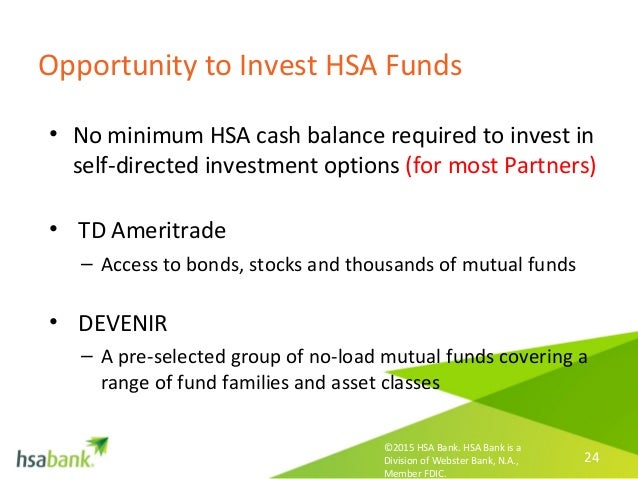 Opportunity to Invest HSA Funds

• No minimum HSA cash balance required to invest in self-directed investment options (for most Partners)

• TD Ameritrade
– Access to bonds, stocks and thousands of mutual funds

• DEVENIR
– A pre-selected group of no-load mutual funds covering a range of fund families and asset classes

hsabank.

©2015 HSA Bank. HSA Bank is a Division of Webster Bank, N.A., Member FDIC.

24